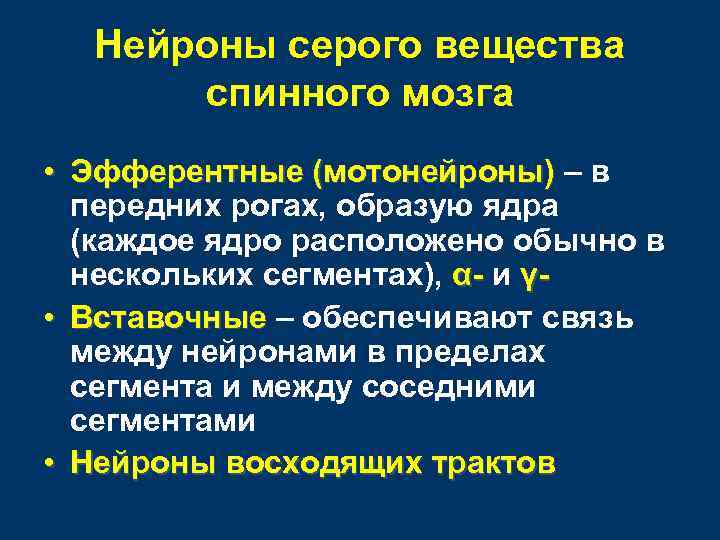 Нейроны серого вещества спинного мозга

• Эфферентные (мотонейроны) – в передних рогах, образую ядра (каждое ядро расположено обычно в нескольких сегментах), α- и γ-
• Вставочные – обеспечивают связь между нейронами в пределах сегмента и между соседними сегментами
• Нейроны восходящих трактов